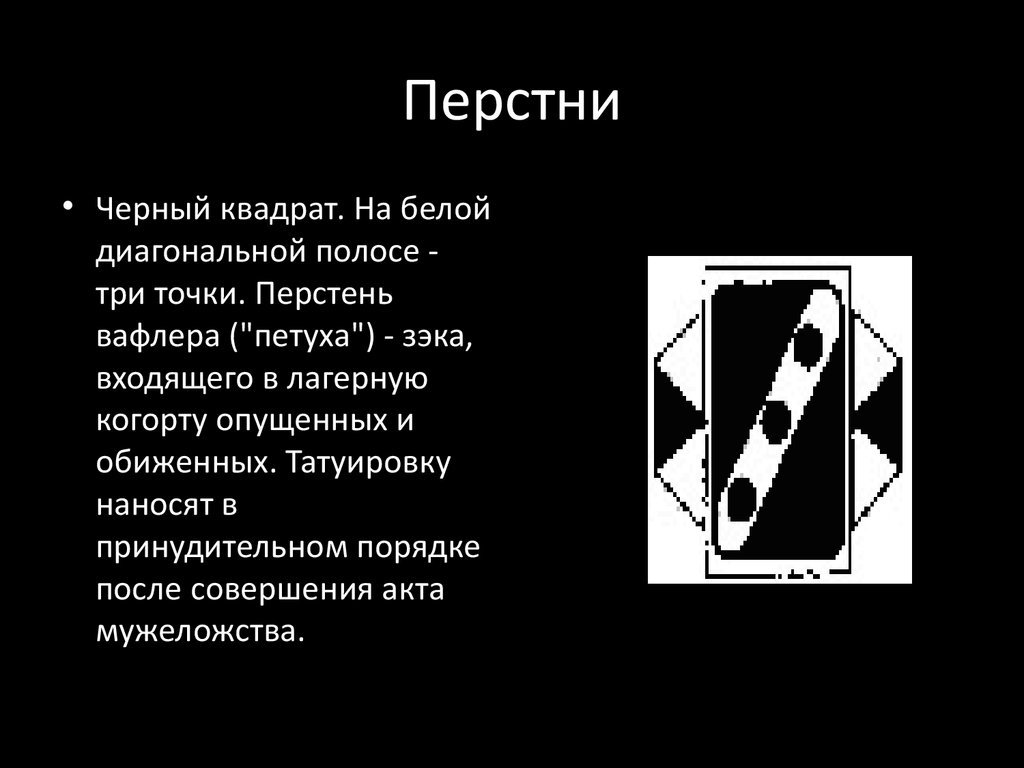 Перстни

• Черный квадрат. На белой диагональной полосе - три точки. Перстень вафлера ("петуха") - зэка, входящего в лагерную когорту опущенных и обиженных. Татуировку наносят в принудительном порядке после совершения акта мужеложства.